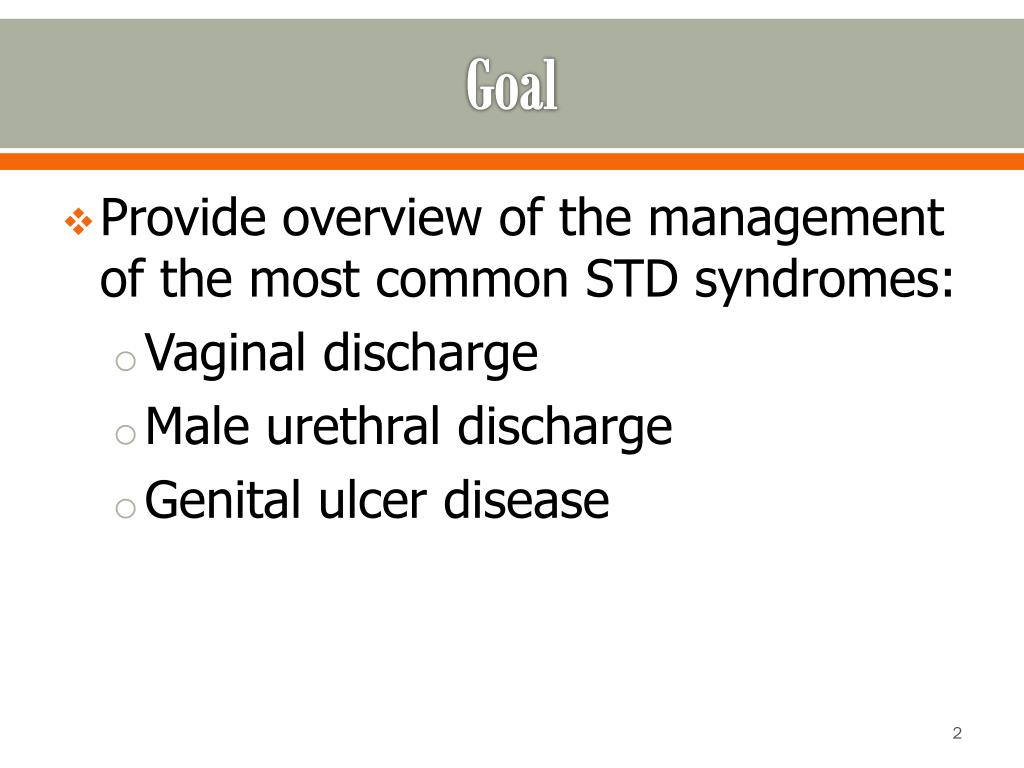 Goal

❖ Provide overview of the management of the most common STD syndromes:
o Vaginal discharge
o Male urethral discharge
o Genital ulcer disease

2